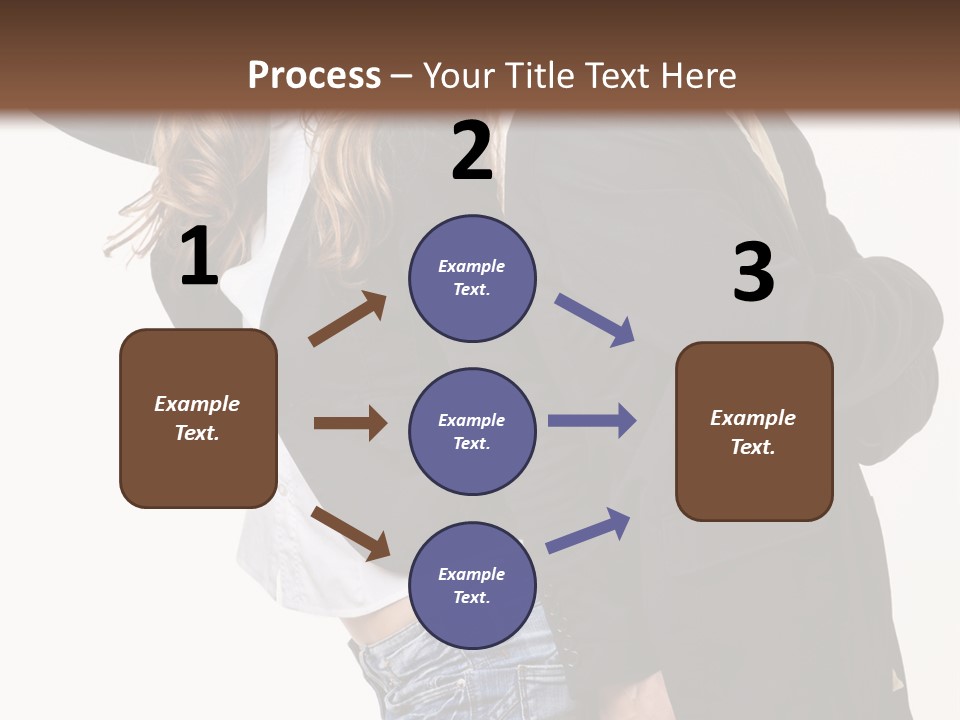 Process – Your Title Text Here

1

Example Text.

2

Example Text.

Example Text.

Example Text.

3

Example Text.